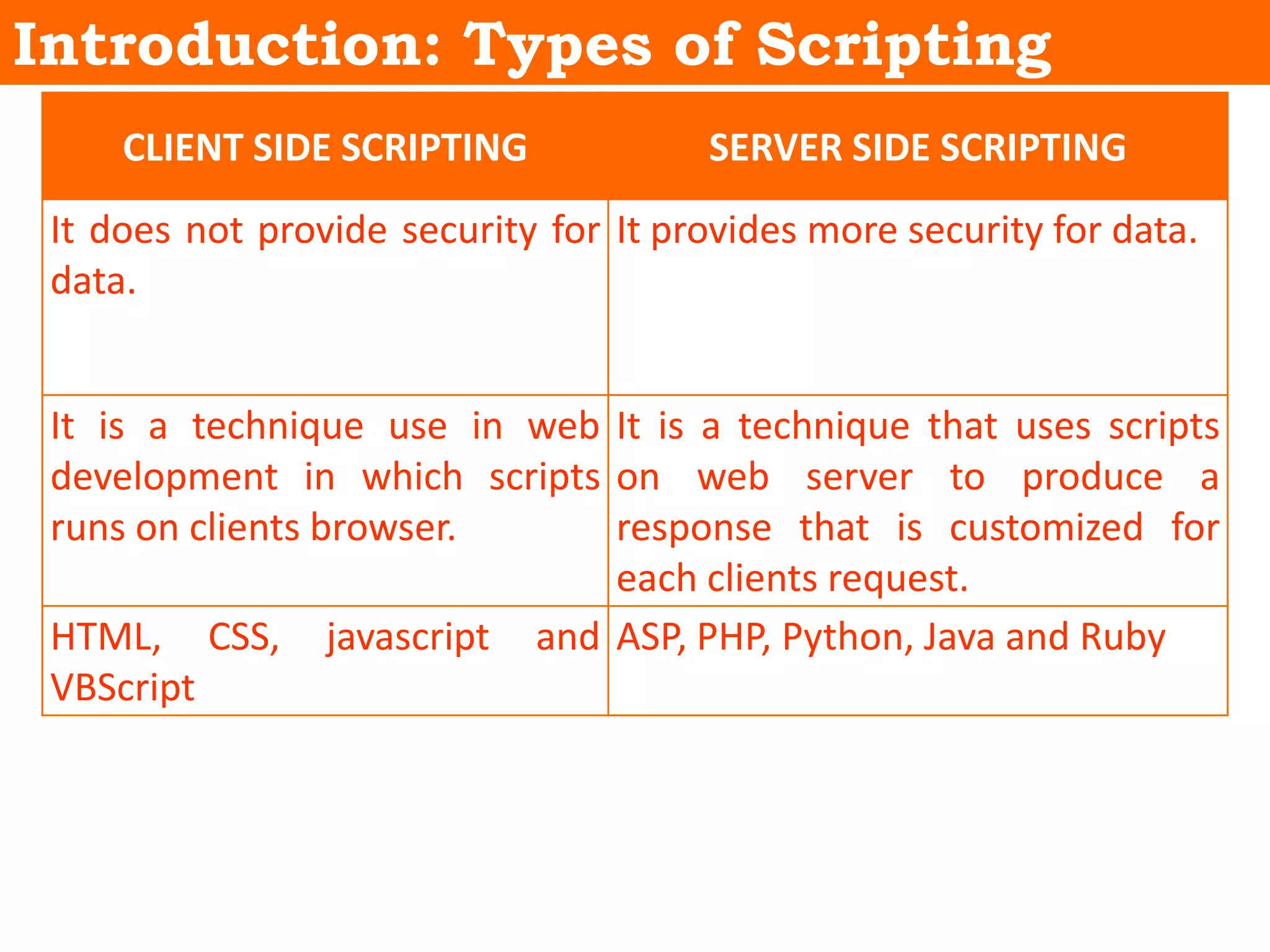 Introduction: Types of Scripting

| CLIENT SIDE SCRIPTING | SERVER SIDE SCRIPTING |
|---|---|
| It does not provide security for data. | It provides more security for data. |
| It is a technique use in web development in which scripts runs on clients browser. | It is a technique that uses scripts on web server to produce a response that is customized for each clients request. |
| HTML, CSS, javascript and VBScript | ASP, PHP, Python, Java and Ruby |